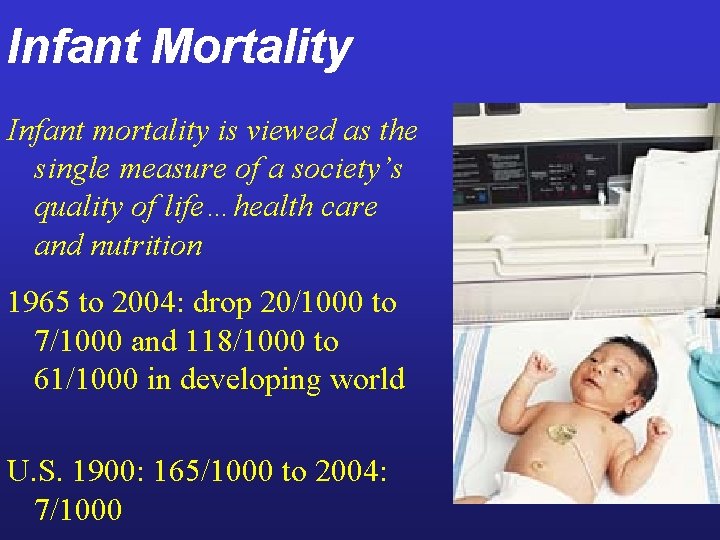 Infant Mortality

Infant mortality is viewed as the single measure of a society's quality of life…health care and nutrition

1965 to 2004: drop 20/1000 to 7/1000 and 118/1000 to 61/1000 in developing world

U.S. 1900: 165/1000 to 2004: 7/1000